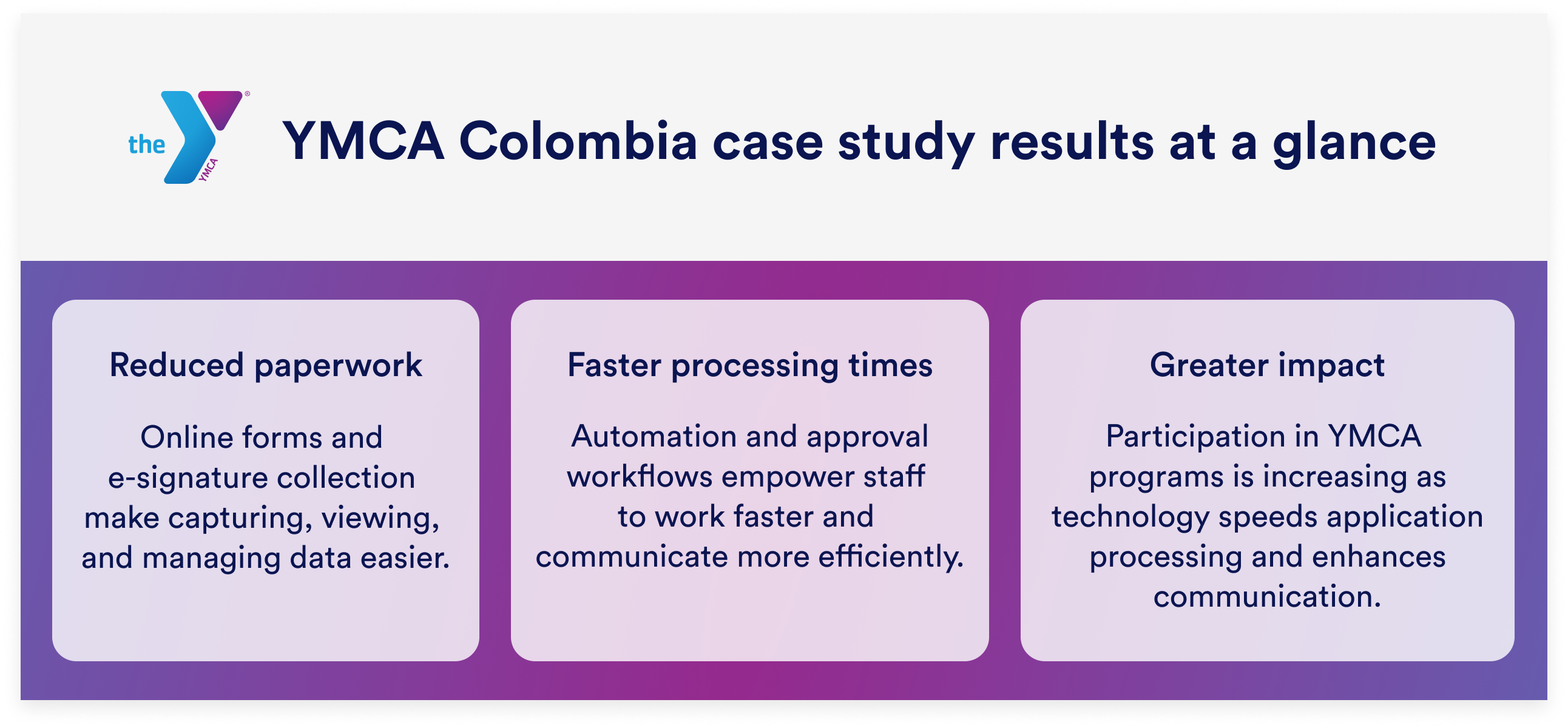 the YMCA

YMCA Colombia case study results at a glance

Reduced paperwork

Online forms and e-signature collection make capturing, viewing, and managing data easier.

Faster processing times

Automation and approval workflows empower staff to work faster and communicate more efficiently.

Greater impact

Participation in YMCA programs is increasing as technology speeds application processing and enhances communication.